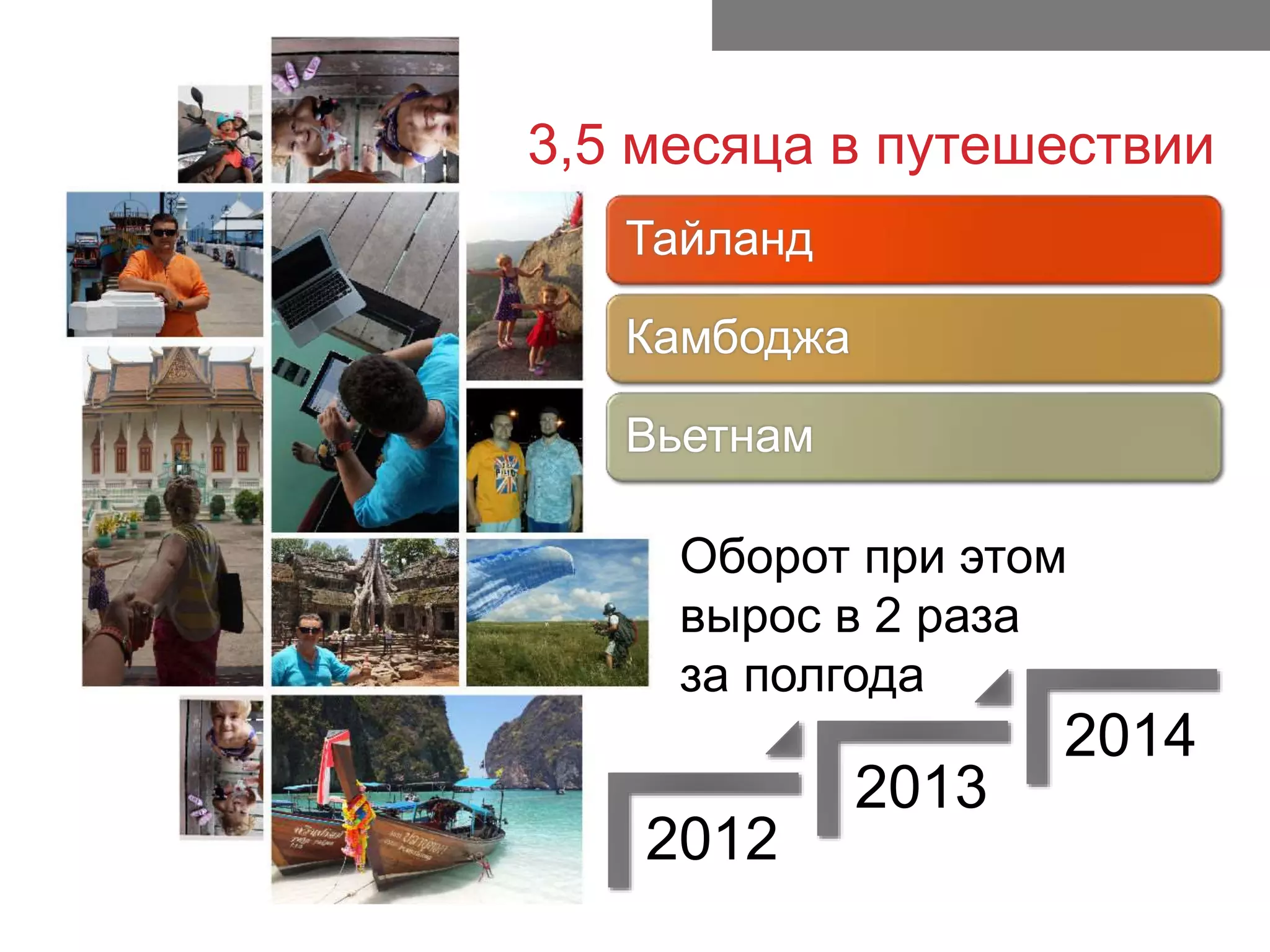 3,5 месяца в путешествии

Тайланд

Камбоджа

Вьетнам

Оборот при этом вырос в 2 раза за полгода

2012

2013

2014